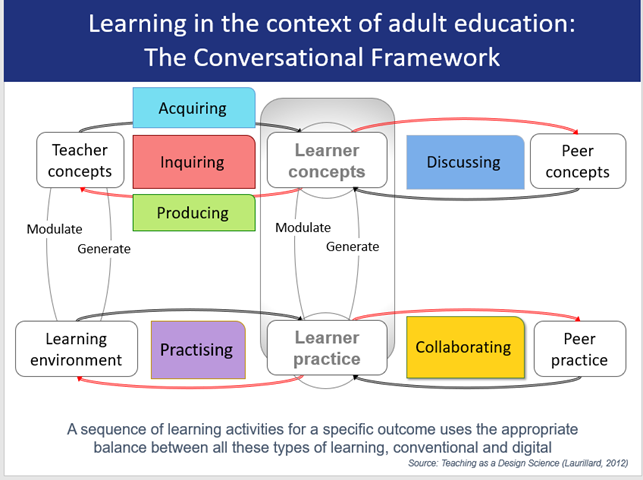 Learning in the context of adult education:
The Conversational Framework

Acquiring

Teacher concepts

Inquiring

Learner concepts

Discussing

Peer concepts

Producing

Modulate

Generate

Modulate

Generate

Learning environment

Practising

Learner practice

Collaborating

Peer practice

A sequence of learning activities for a specific outcome uses the appropriate balance between all these types of learning, conventional and digital

Source: Teaching as a Design Science (Laurillard, 2012)